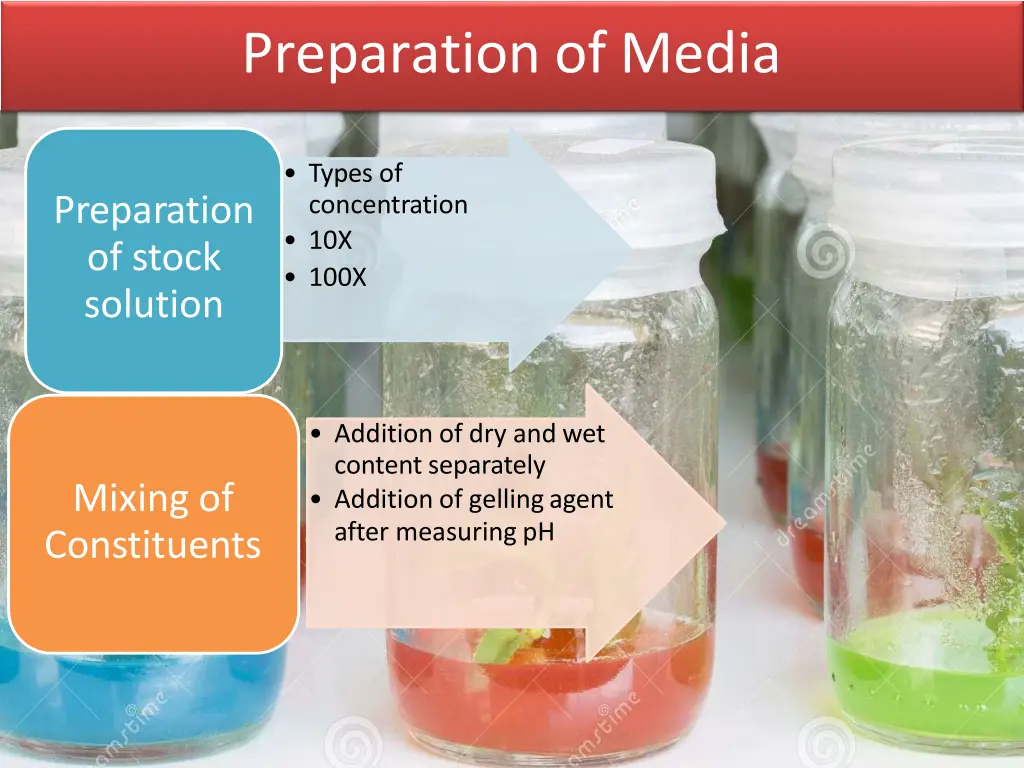 Preparation of Media

Preparation of stock solution

• Types of concentration
• 10X
• 100X

Mixing of Constituents

• Addition of dry and wet content separately
• Addition of gelling agent after measuring pH

dreamstime